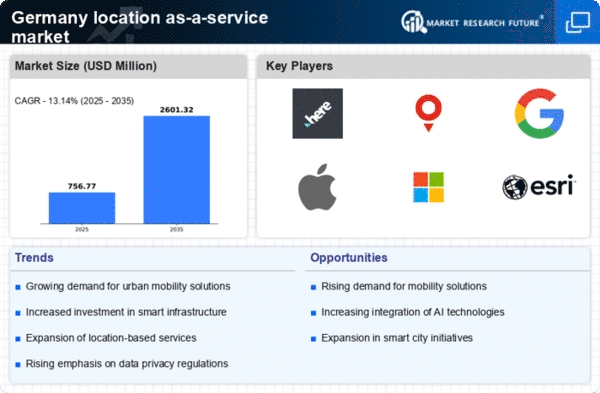 Germany location as-a-service market

MARKET RESEARCH FUTURE®

Market Size (USD Million)

CAGR - 13.14% (2025 - 2035)

756.77

2601.32

2025

2035

Key Players

here

esri

Trends

Growing demand for urban mobility solutions

Increased investment in smart infrastructure

Expansion of location-based services

Rising emphasis on data privacy regulations

Opportunities

Rising demand for mobility solutions

Increasing integration of AI technologies

Expansion in smart city initiatives